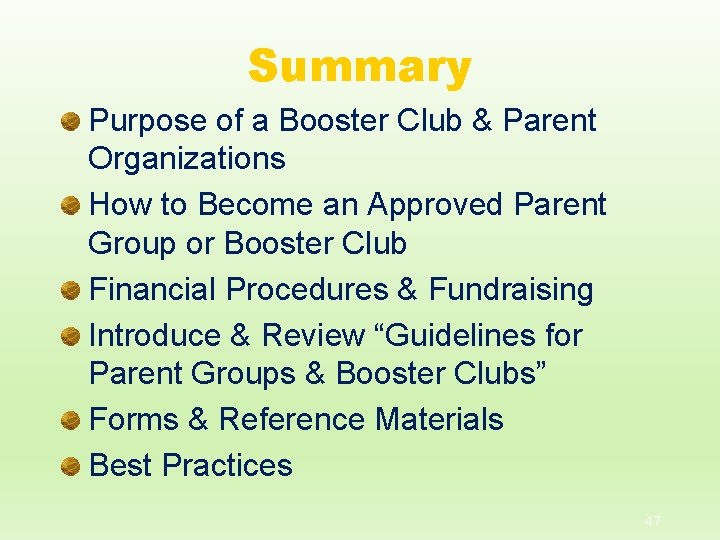 Summary

Purpose of a Booster Club & Parent Organizations

How to Become an Approved Parent Group or Booster Club

Financial Procedures & Fundraising

Introduce & Review “Guidelines for Parent Groups & Booster Clubs”

Forms & Reference Materials

Best Practices

47